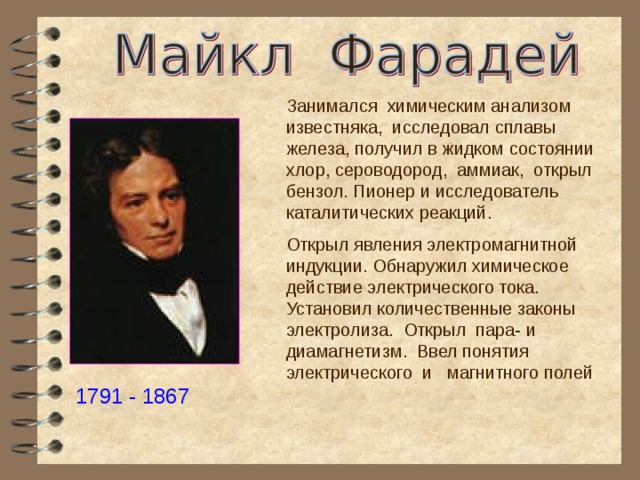 Майкл Фарадей

Занимался химическим анализом известняка, исследовал сплавы железа, получил в жидком состоянии хлор, сероводород, аммиак, открыл бензол. Пионер и исследователь каталитических реакций.

Открыл явления электромагнитной индукции. Обнаружил химическое действие электрического тока. Установил количественные законы электролиза. Открыл пара- и диамагнетизм. Ввел понятия электрического и магнитного полей

1791 - 1867